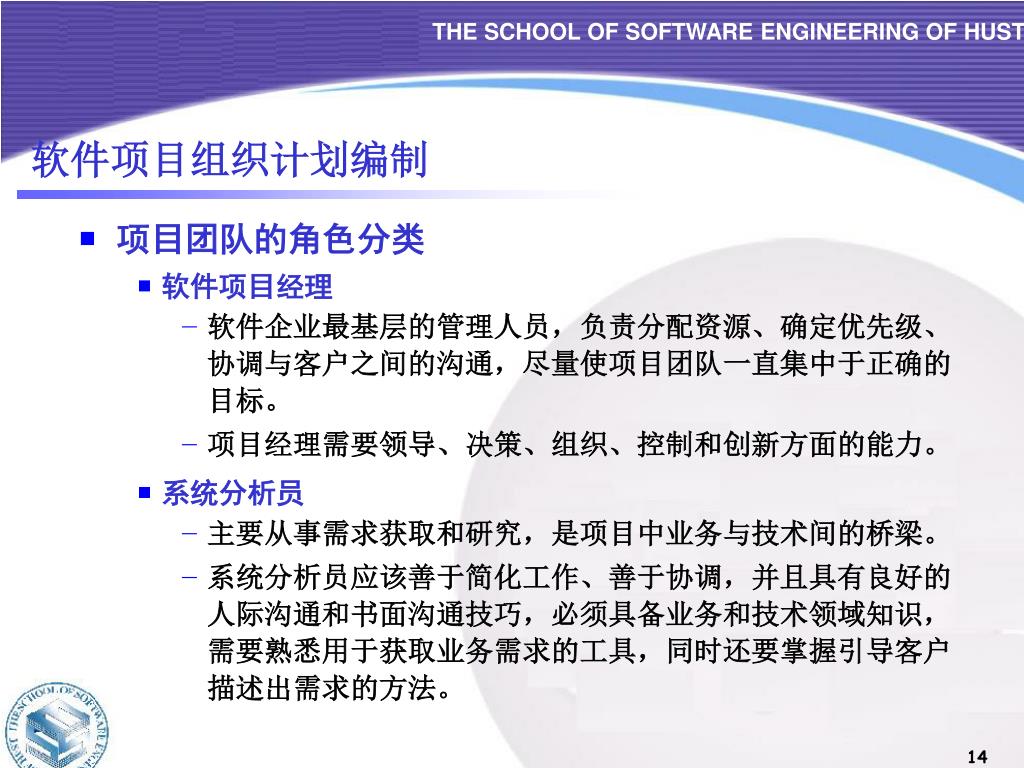 THE SCHOOL OF SOFTWARE ENGINEERING OF HUST

软件项目组织计划编制

■ 项目团队的角色分类

■ 软件项目经理

– 软件企业最基层的管理人员，负责分配资源、确定优先级、协调与客户之间的沟通，尽量使项目团队一直集中于正确的目标。

– 项目经理需要领导、决策、组织、控制和创新方面的能力。

■ 系统分析员

– 主要从事需求获取和研究，是项目中业务与技术间的桥梁。

– 系统分析员应该善于简化工作、善于协调，并且具有良好的人际沟通和书面沟通技巧，必须具备业务和技术领域知识，需要熟悉用于获取业务需求的工具，同时还要掌握引导客户描述出需求的方法。

THE SCHOOL OF SOFTWARE HUST

14